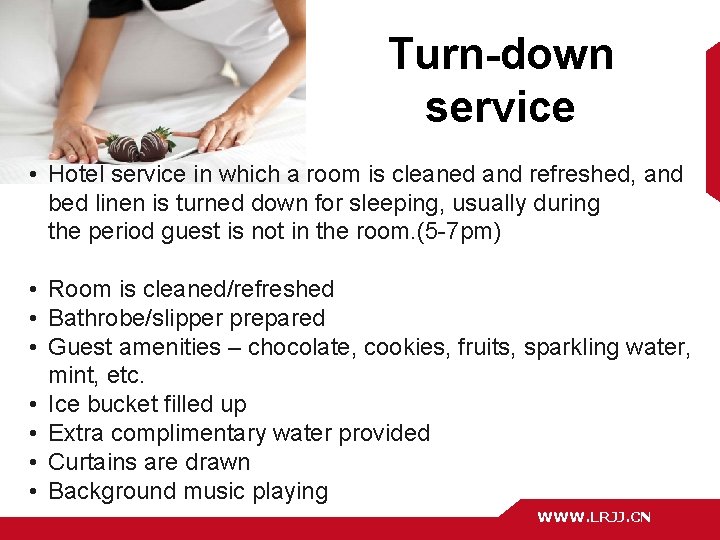 Turn-down service

• Hotel service in which a room is cleaned and refreshed, and bed linen is turned down for sleeping, usually during the period guest is not in the room.(5-7pm)

• Room is cleaned/refreshed
• Bathrobe/slipper prepared
• Guest amenities – chocolate, cookies, fruits, sparkling water, mint, etc.
• Ice bucket filled up
• Extra complimentary water provided
• Curtains are drawn
• Background music playing

WWW.LRJJ.CN